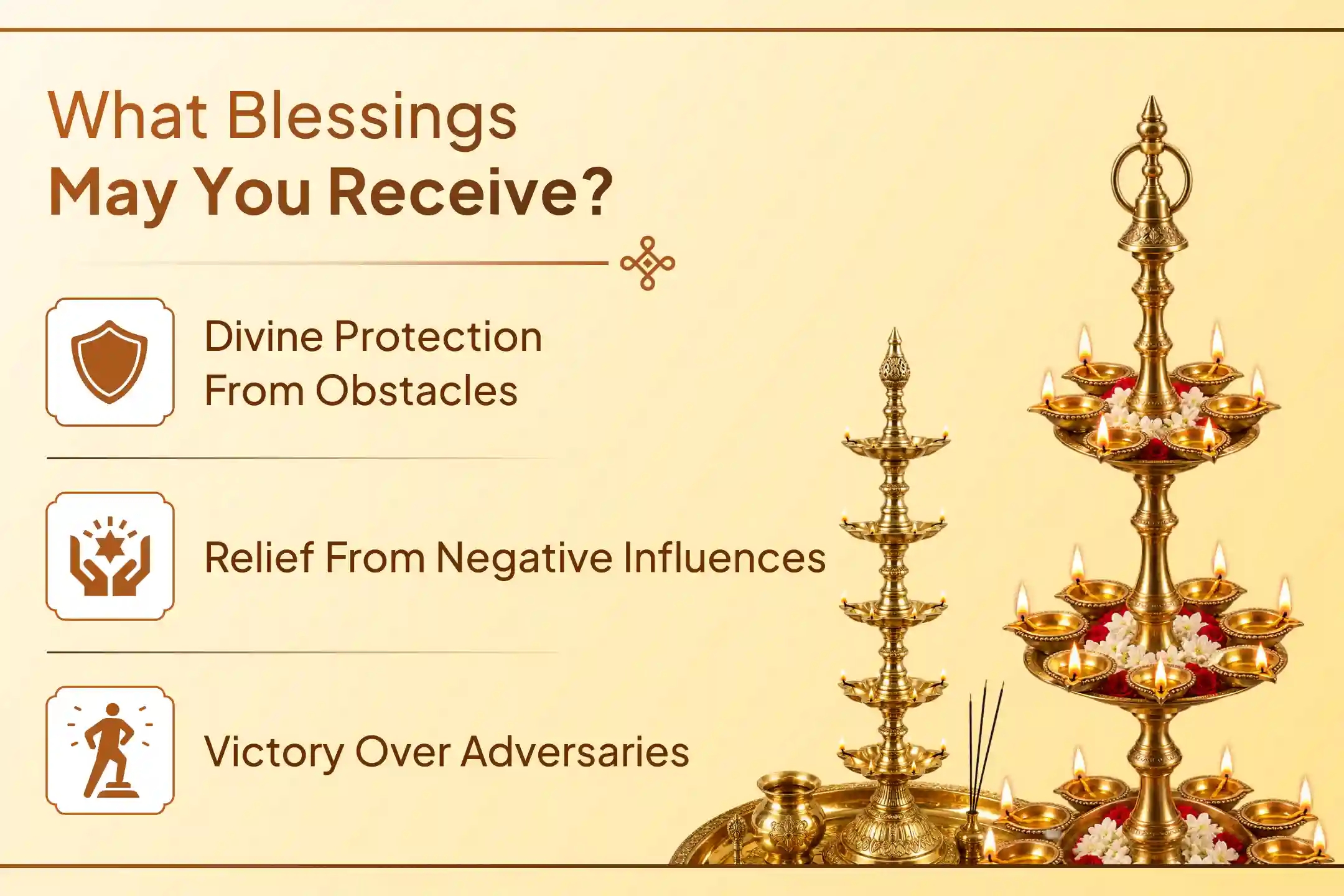 What Blessings
May You Receive?

Divine Protection From Obstacles

Relief From Negative Influences

Victory Over Adversaries